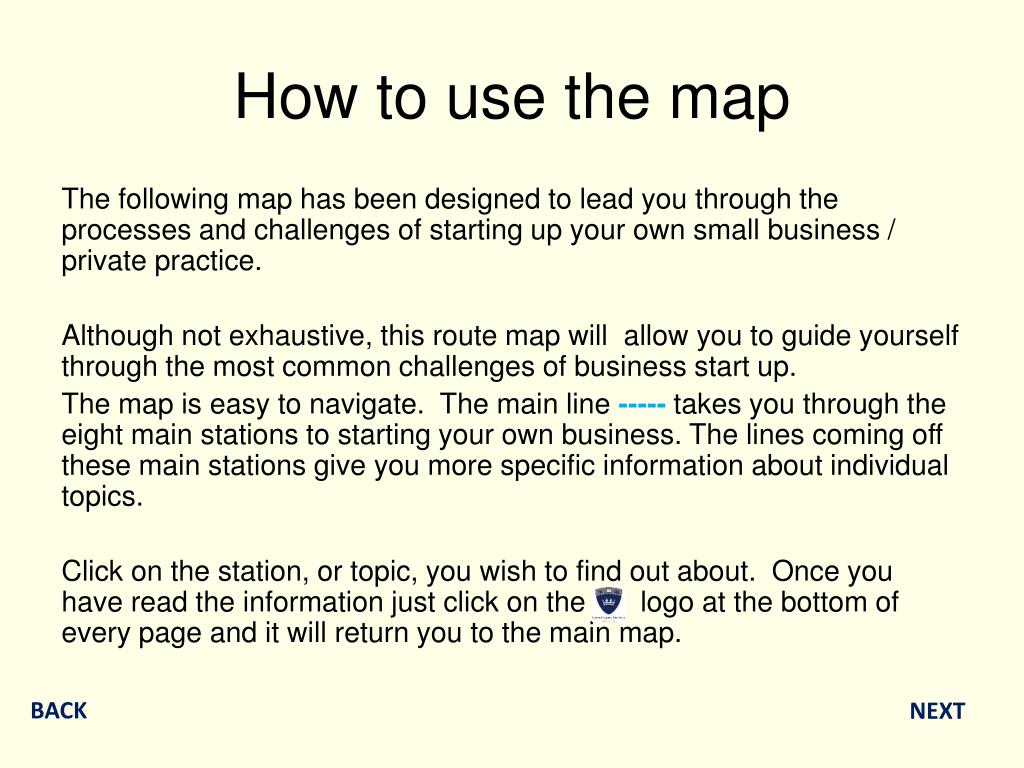 How to use the map

The following map has been designed to lead you through the processes and challenges of starting up your own small business / private practice.

Although not exhaustive, this route map will allow you to guide yourself through the most common challenges of business start up.

The map is easy to navigate. The main line ----- takes you through the eight main stations to starting your own business. The lines coming off these main stations give you more specific information about individual topics.

Click on the station, or topic, you wish to find out about. Once you have read the information just click on the logo at the bottom of every page and it will return you to the main map.

BACK

NEXT